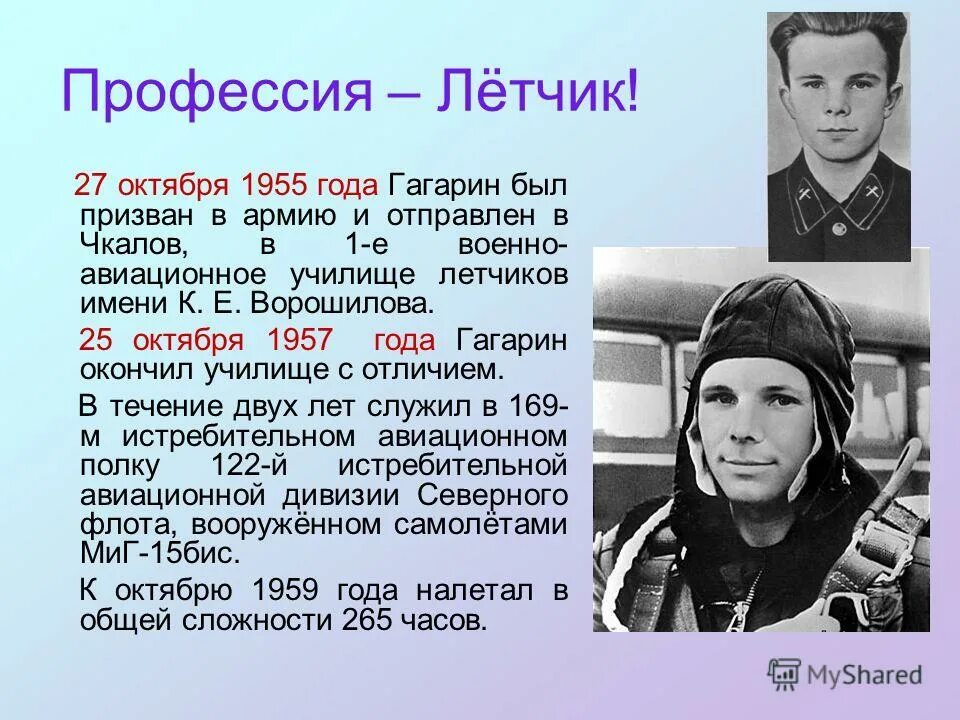 Профессия – Лётчик!

27 октября 1955 года Гагарин был призван в армию и отправлен в Чкалов, в 1-е военно-авиационное училище летчиков имени К. Е. Ворошилова.

25 октября 1957 года Гагарин окончил училище с отличием.

В течение двух лет служил в 169-м истребительном авиационном полку 122-й истребительной авиационной дивизии Северного флота, вооружённом самолётами МиГ-15бис.

К октябрю 1959 года налетал в общей сложности 265 часов.

MyShared